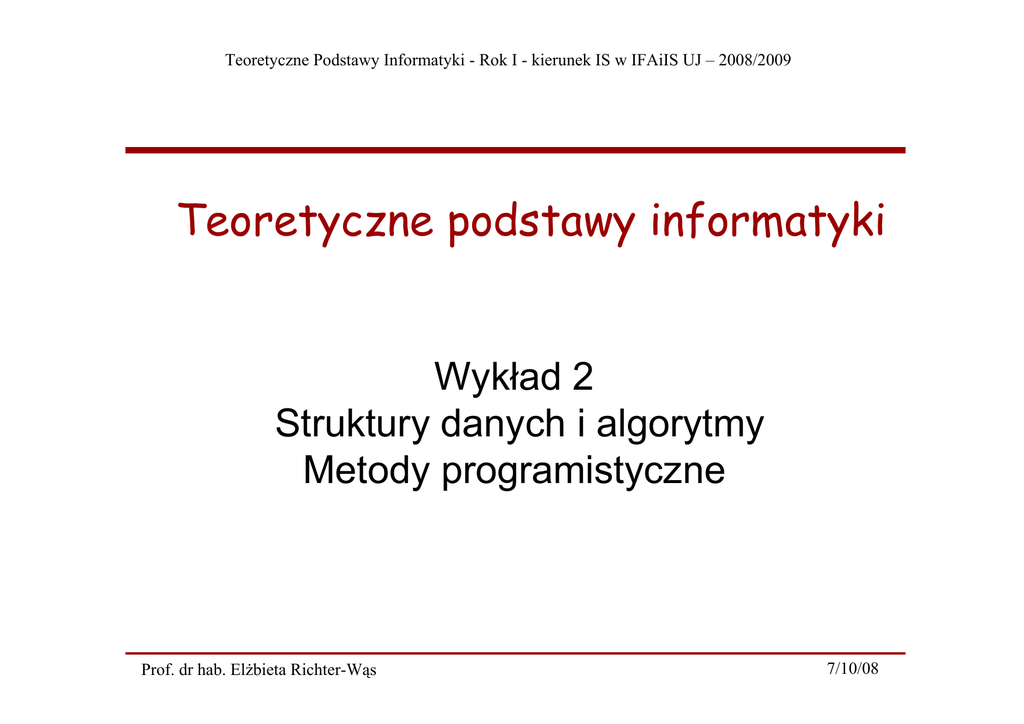 Teoretyczne Podstawy Informatyki - Rok I - kierunek IS w IFAiIS UJ – 2008/2009

Teoretyczne podstawy informatyki

Wykład 2
Struktury danych i algorytmy
Metody programistyczne

Prof. dr hab. Elżbieta Richter-Wąs

7/10/08